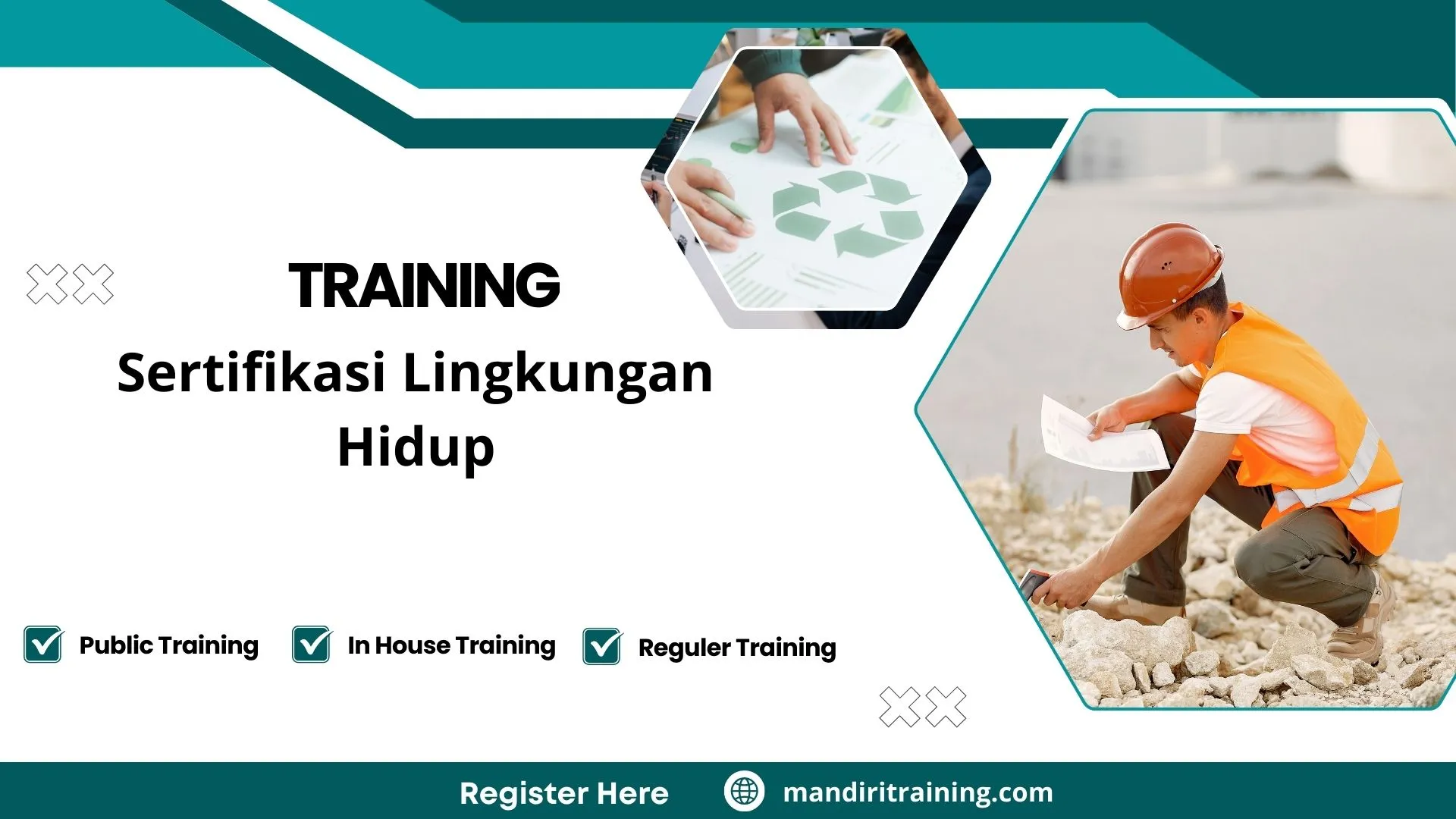 TRAINING

Sertifikasi Lingkungan Hidup

Public Training

In House Training

Reguler Training

Register Here

mandiritraining.com